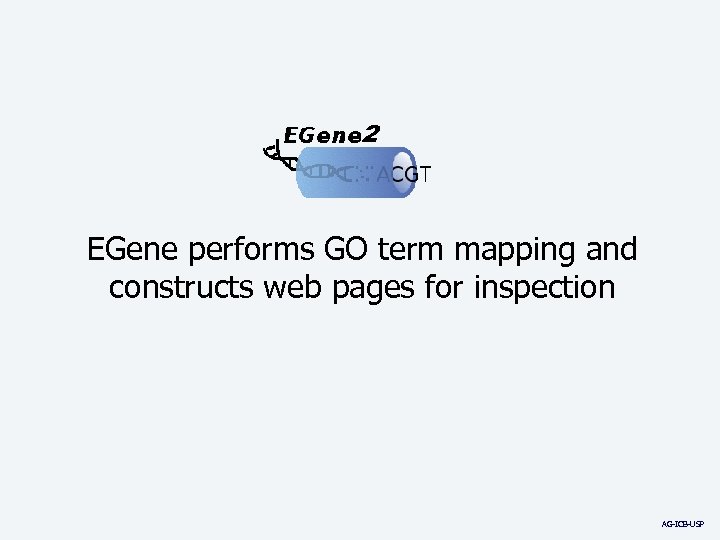 EGene2

ACGT

EGene performs GO term mapping and constructs web pages for inspection

AG-ICB-USP